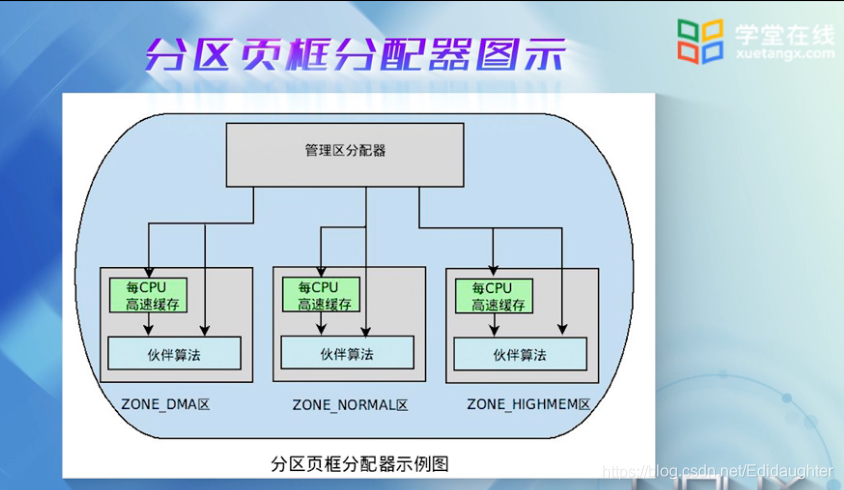 分区页框分配器图示

学堂在线
xuetangx.com

管理区分配器

每CPU
高速缓存

伙伴算法

ZONE_DMA区

每CPU
高速缓存

伙伴算法

ZONE_NORMAL区

每CPU
高速缓存

伙伴算法

ZONE_HIGHMEM区

分区页框分配器示例图

https://blog.csdn.net/Edidaughter